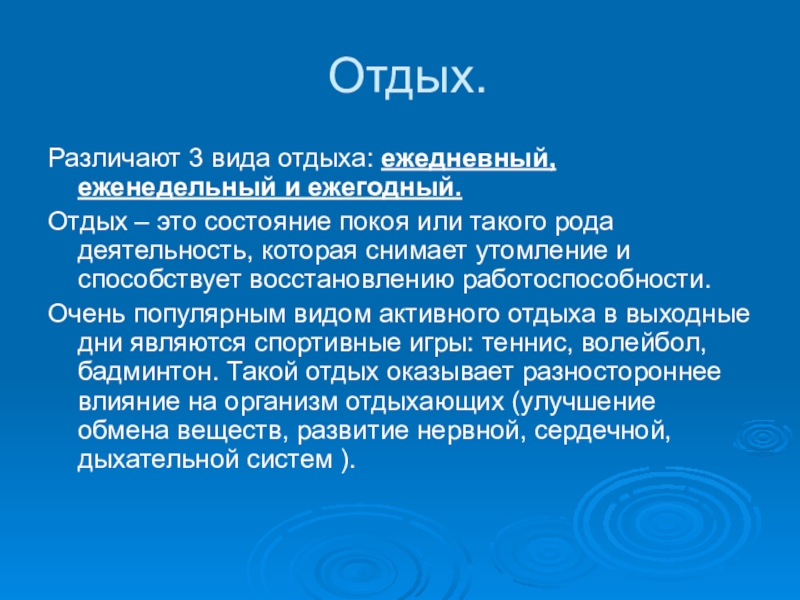 Отдых.

Различают 3 вида отдыха: ежедневный, еженедельный и ежегодный.

Отдых – это состояние покоя или такого рода деятельность, которая снимает утомление и способствует восстановлению работоспособности.

Очень популярным видом активного отдыха в выходные дни являются спортивные игры: теннис, волейбол, бадминтон. Такой отдых оказывает разностороннее влияние на организм отдыхающих (улучшение обмена веществ, развитие нервной, сердечной, дыхательной систем ).